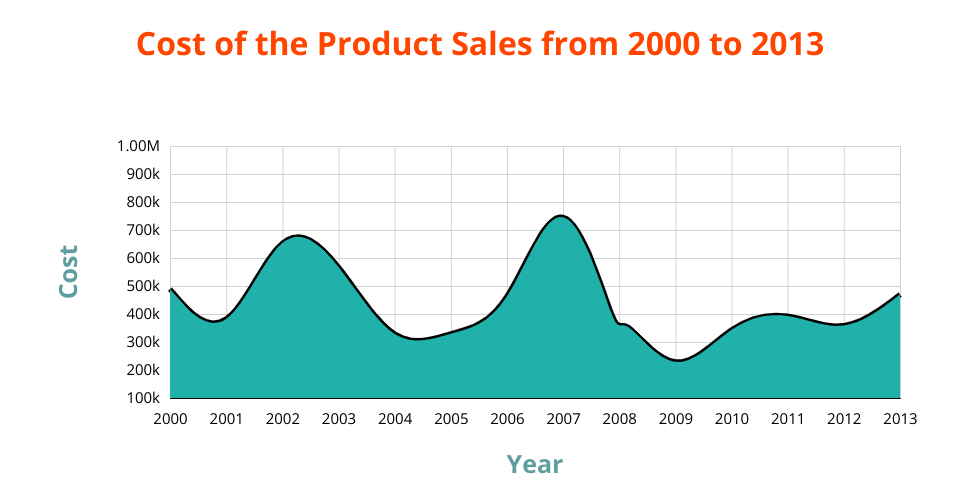 Cost of the Product Sales from 2000 to 2013

Cost

1.00M
900k
800k
700k
600k
500k
400k
300k
200k
100k

2000 2001 2002 2003 2004 2005 2006 2007 2008 2009 2010 2011 2012 2013

Year